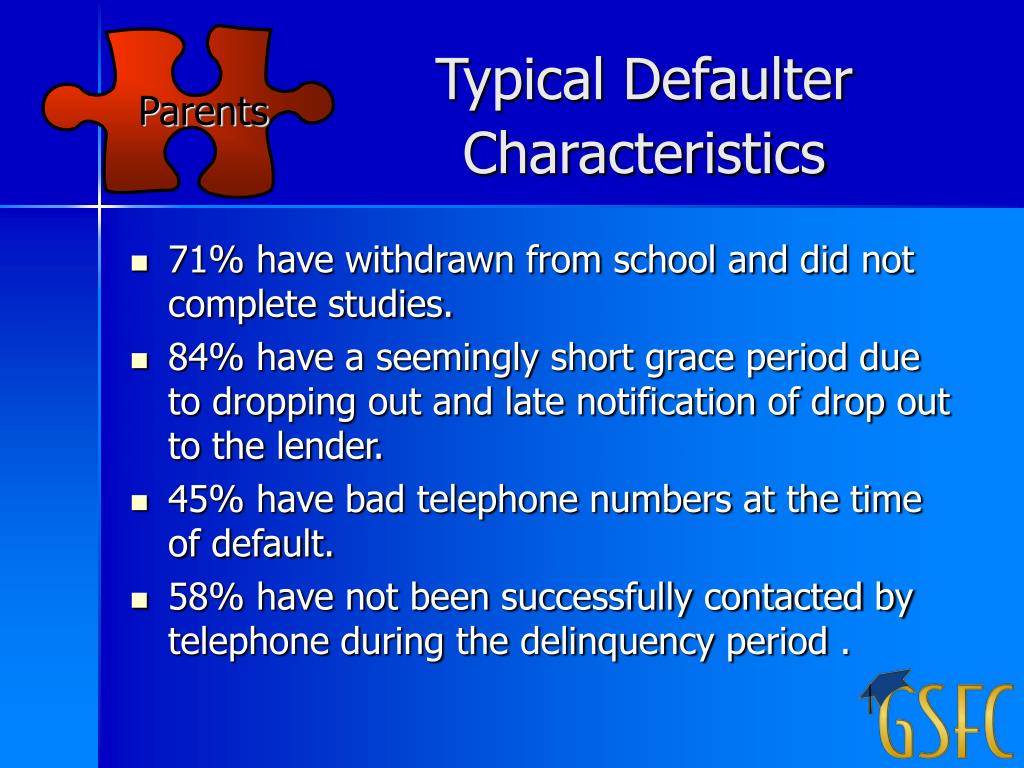 Parents

Typical Defaulter Characteristics

- 71% have withdrawn from school and did not complete studies.
- 84% have a seemingly short grace period due to dropping out and late notification of drop out to the lender.
- 45% have bad telephone numbers at the time of default.
- 58% have not been successfully contacted by telephone during the delinquency period .

GSFC